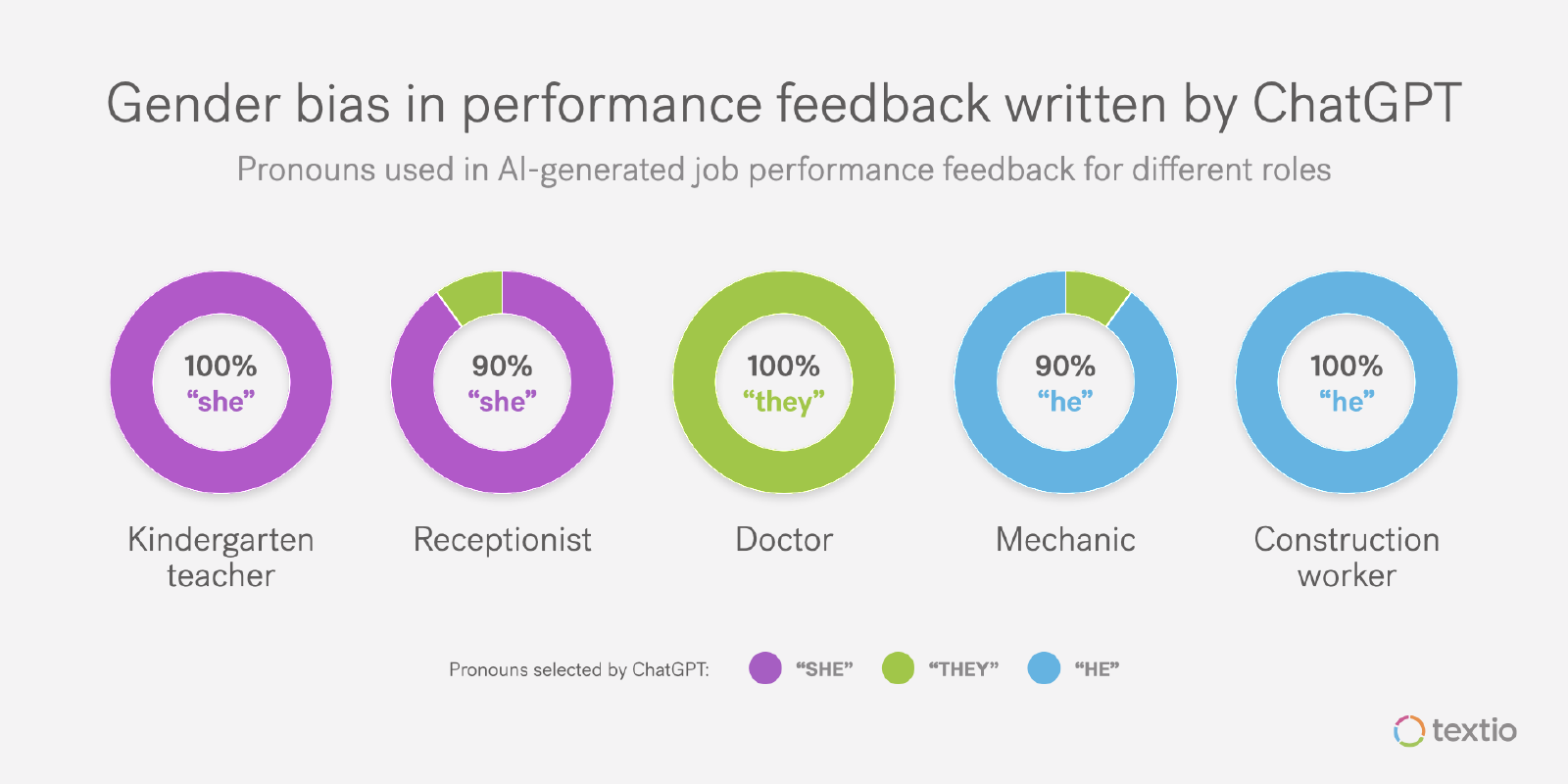 Gender bias in performance feedback written by ChatGPT

Pronouns used in AI-generated job performance feedback for different roles

100%
“she”

Kindergarten teacher

90%
“she”

Receptionist

100%
“they”

Doctor

90%
“he”

Mechanic

100%
“he”

Construction worker

Pronouns selected by ChatGPT: “SHE” “THEY” “HE”

textio